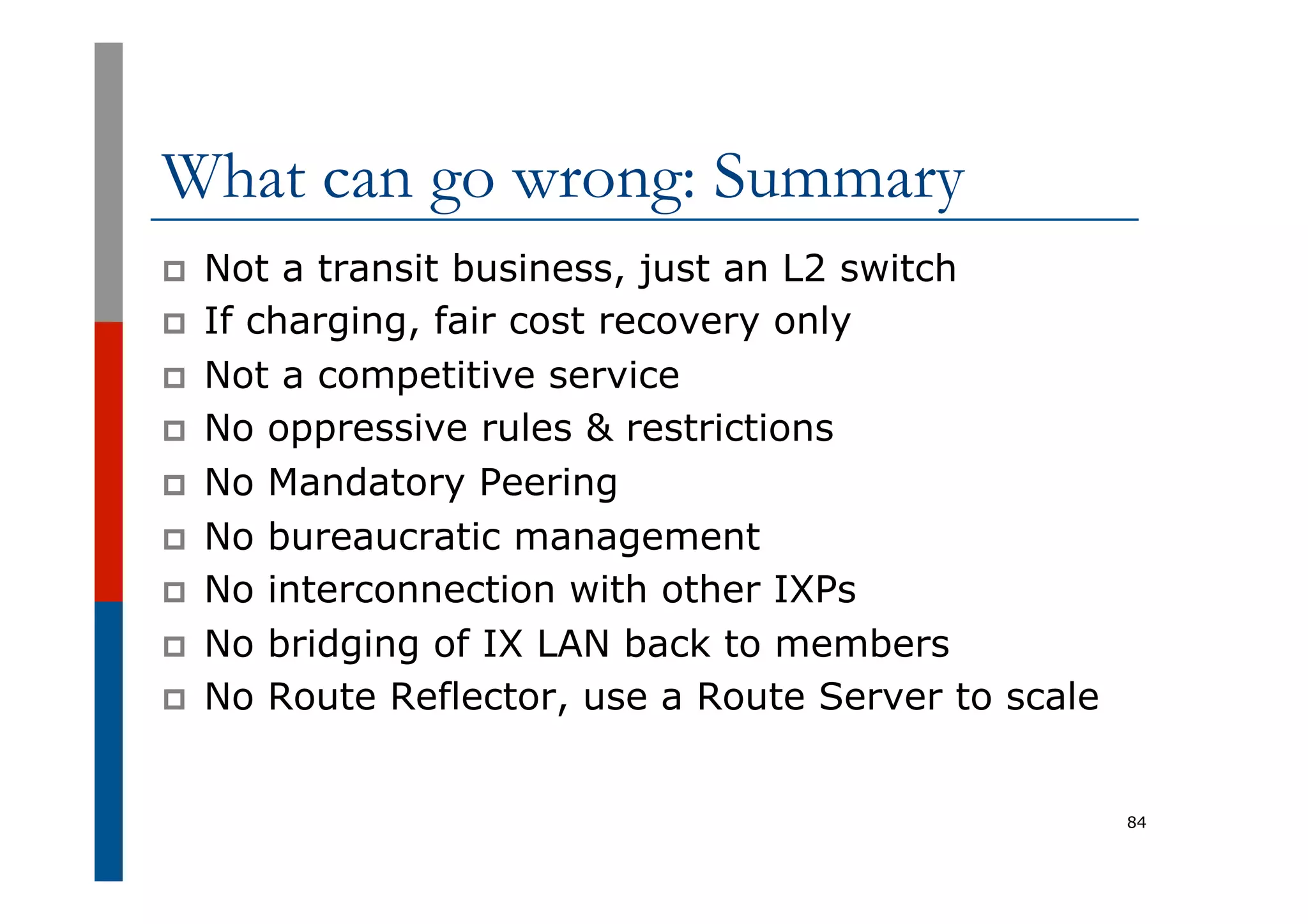 What can go wrong: Summary

- Not a transit business, just an L2 switch
- If charging, fair cost recovery only
- Not a competitive service
- No oppressive rules & restrictions
- No Mandatory Peering
- No bureaucratic management
- No interconnection with other IXPs
- No bridging of IX LAN back to members
- No Route Reflector, use a Route Server to scale

84